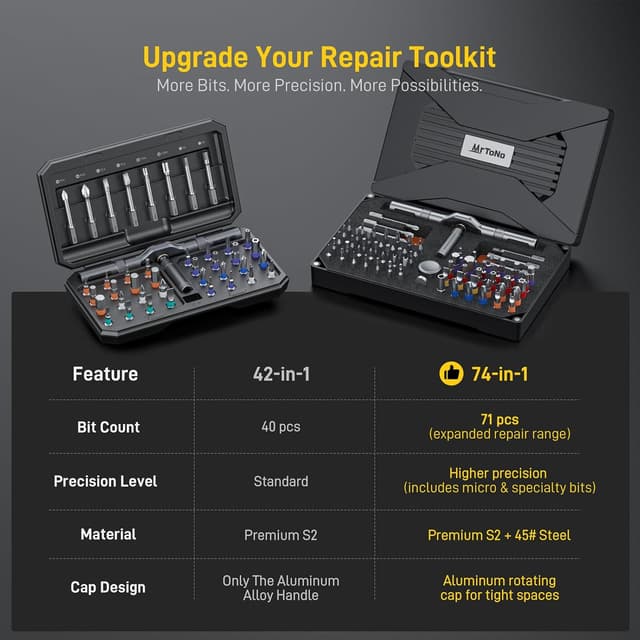 Upgrade Your Repair Toolkit

More Bits. More Precision. More Possibilities.

MrToNo

| Feature | 42-in-1 | 74-in-1 |
|---|---|---|
| Bit Count | 40 pcs | 71 pcs (expanded repair range) |
| Precision Level | Standard | Higher precision (includes micro & specialty bits) |
| Material | Premium S2 | Premium S2 + 45# Steel |
| Cap Design | Only The Aluminum Alloy Handle | Aluminum rotating cap for tight spaces |